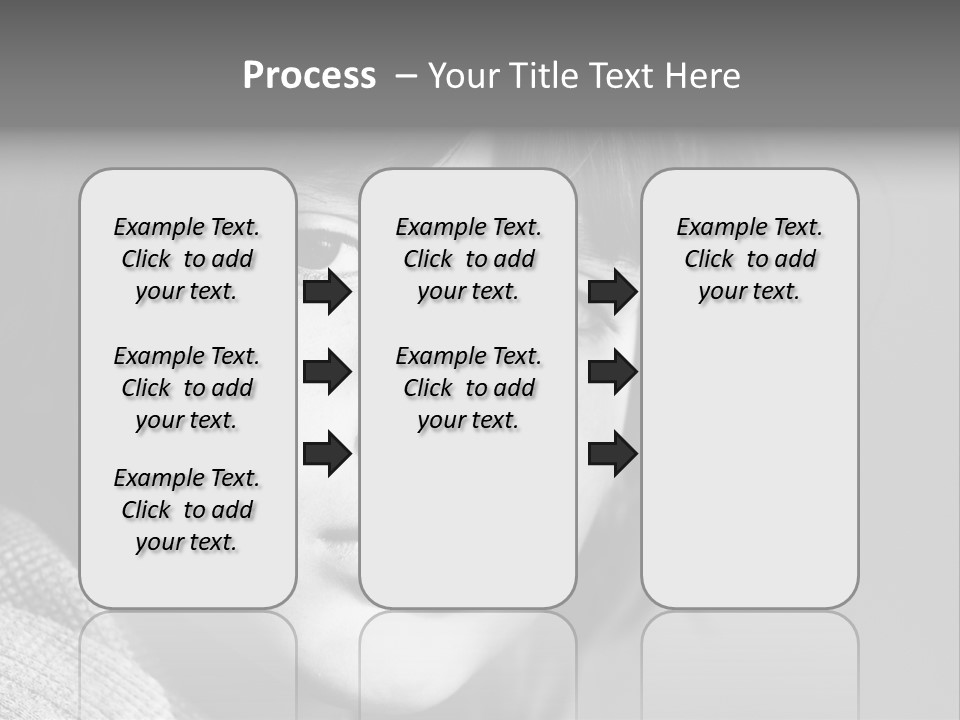 Process – Your Title Text Here

Example Text. Click to add your text.

Example Text. Click to add your text.

Example Text. Click to add your text.

Example Text. Click to add your text.

Example Text. Click to add your text.

Example Text. Click to add your text.